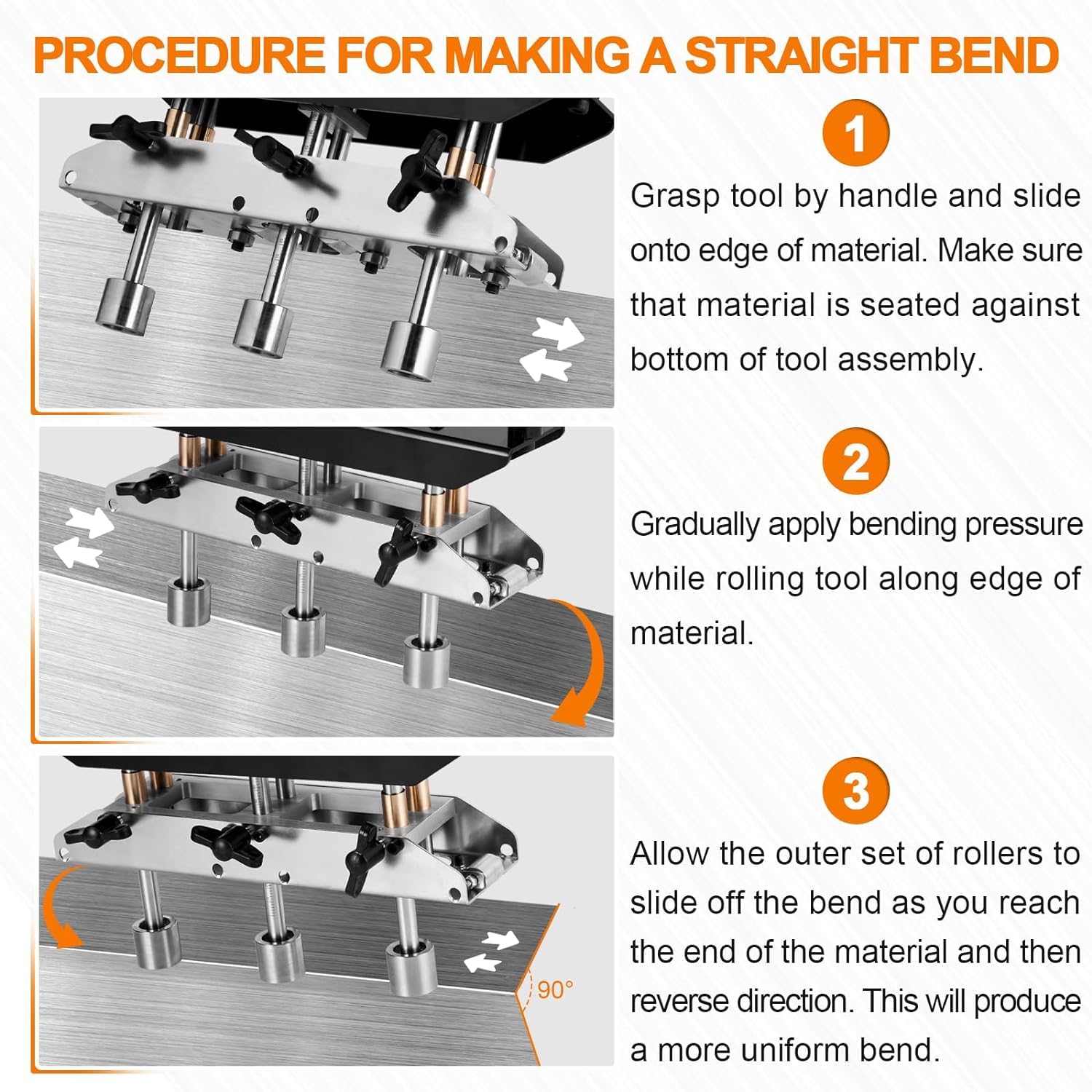 PROCEDURE FOR MAKING A STRAIGHT BEND

1

Grasp tool by handle and slide onto edge of material. Make sure that material is seated against bottom of tool assembly.

2

Gradually apply bending pressure while rolling tool along edge of material.

3

Allow the outer set of rollers to slide off the bend as you reach the end of the material and then reverse direction. This will produce a more uniform bend.

90°